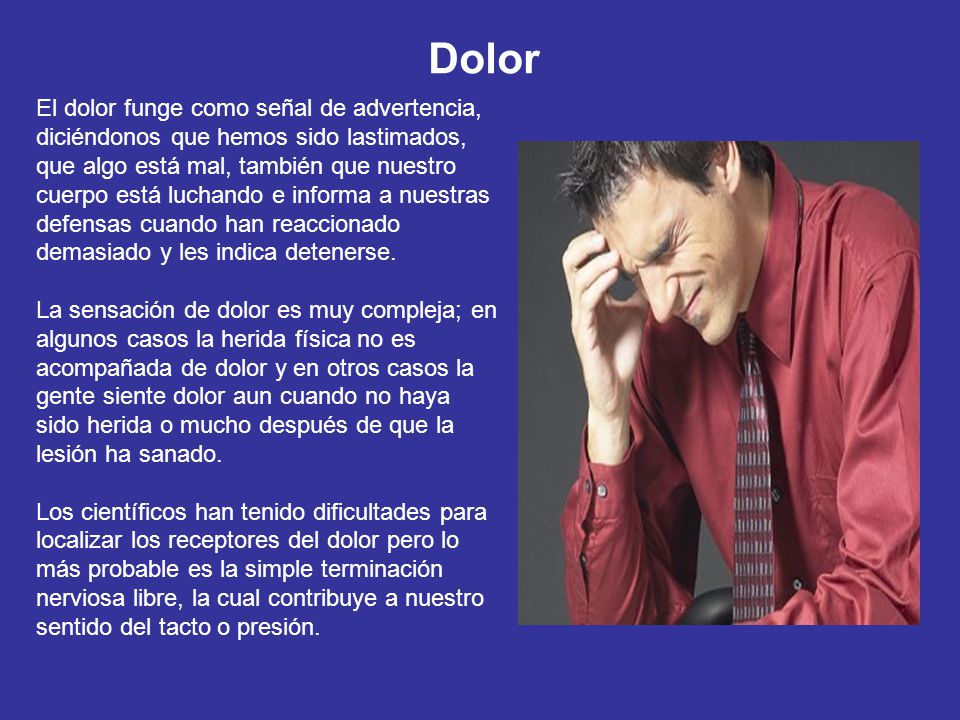 Dolor

El dolor funge como señal de advertencia, diciéndonos que hemos sido lastimados, que algo está mal, también que nuestro cuerpo está luchando e informa a nuestras defensas cuando han reaccionado demasiado y les indica detenerse.

La sensación de dolor es muy compleja; en algunos casos la herida física no es acompañada de dolor y en otros casos la gente siente dolor aun cuando no haya sido herida o mucho después de que la lesión ha sanado.

Los científicos han tenido dificultades para localizar los receptores del dolor pero lo más probable es la simple terminación nerviosa libre, la cual contribuye a nuestro sentido del tacto o presión.